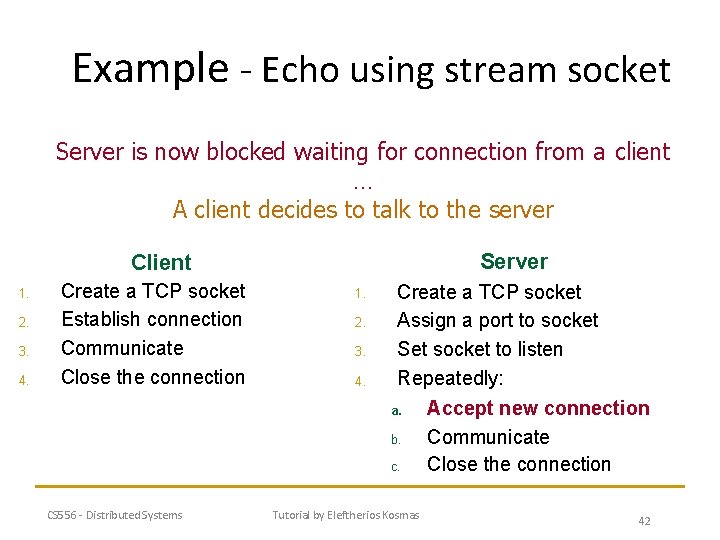 Example - Echo using stream socket

Server is now blocked waiting for connection from a client
…
A client decides to talk to the server

Client
1. Create a TCP socket
2. Establish connection
3. Communicate
4. Close the connection

Server
1. Create a TCP socket
2. Assign a port to socket
3. Set socket to listen
4. Repeatedly:
a. Accept new connection
b. Communicate
c. Close the connection

CS556 - Distributed Systems
Tutorial by Eleftherios Kosmas
42